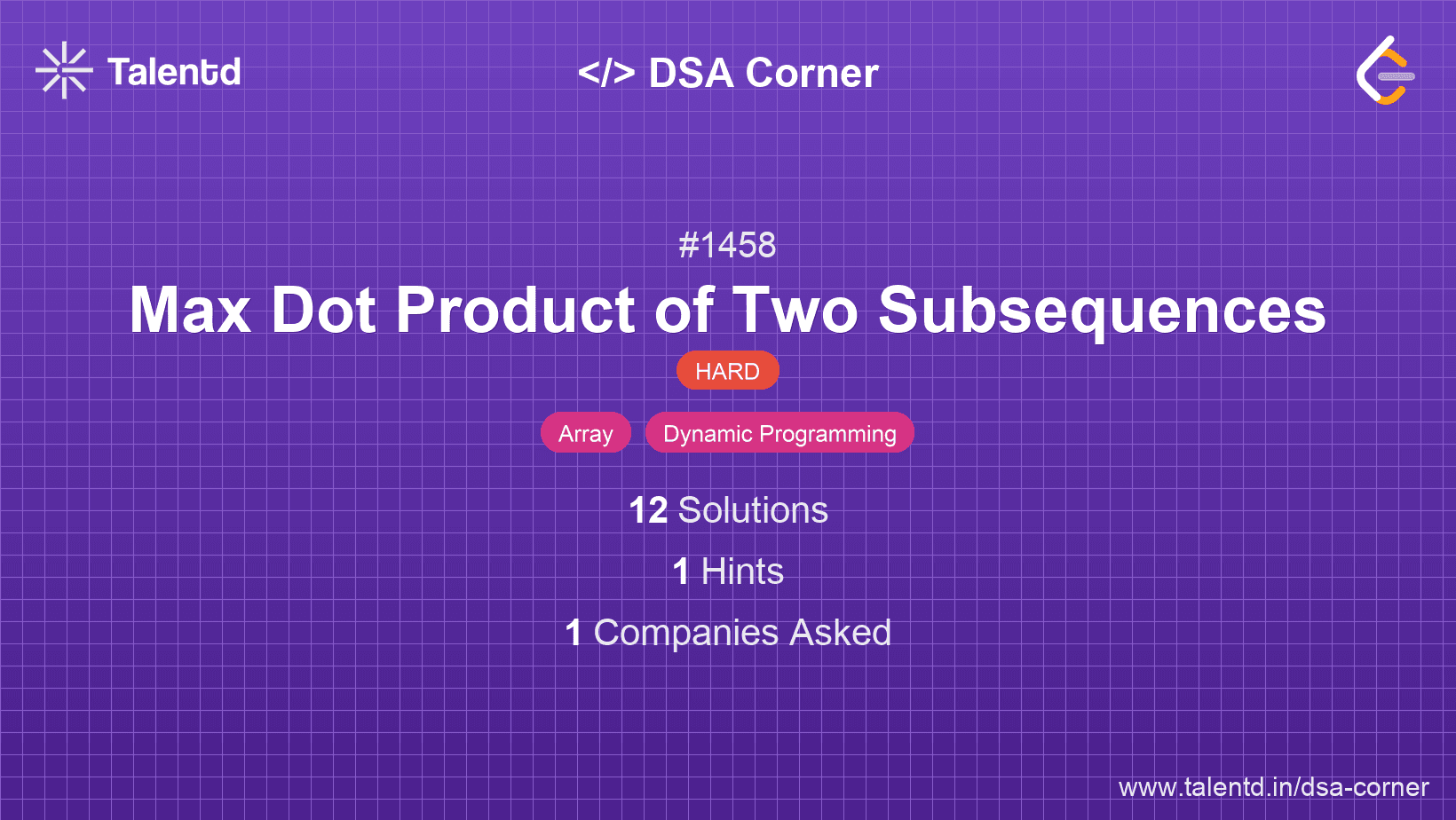 Talentd

</> DSA Corner

#1458

Max Dot Product of Two Subsequences

HARD

Array Dynamic Programming

12 Solutions

1 Hints

1 Companies Asked

www.talentd.in/dsa-corner